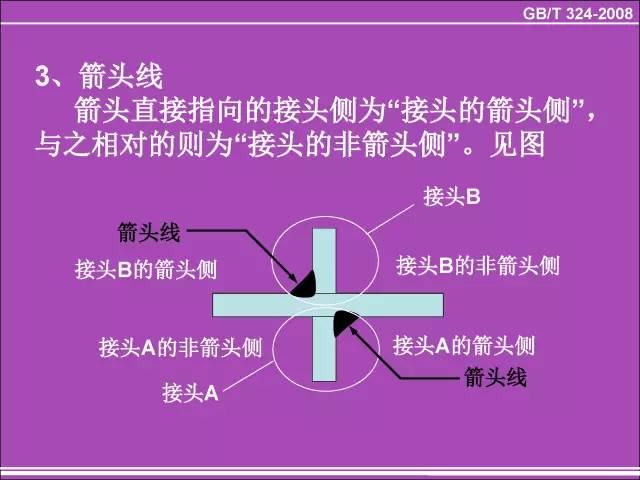 GB/T 324-2008

3、箭头线

箭头直接指向的接头侧为“接头的箭头侧”，与之相对的则为“接头的非箭头侧”。见图

接头B

箭头线

接头B的箭头侧

接头B的非箭头侧

接头A的非箭头侧

接头A的箭头侧

箭头线

接头A